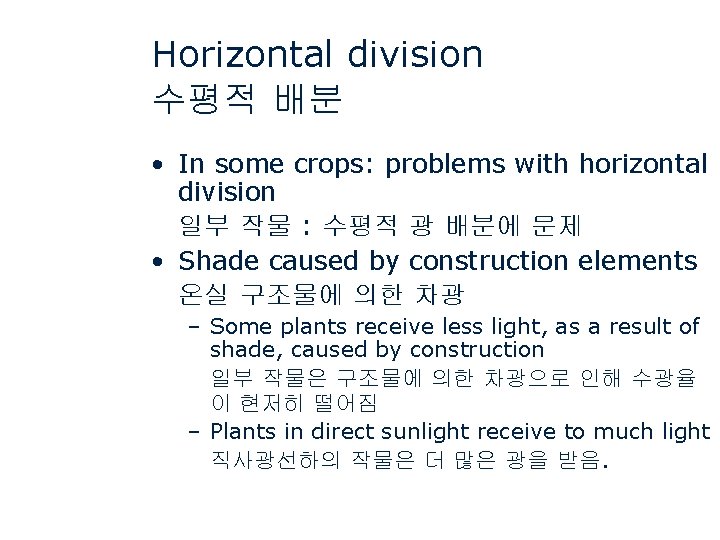 Horizontal division
수평적 배분

• In some crops: problems with horizontal division
일부 작물 : 수평적 광 배분에 문제
• Shade caused by construction elements
온실 구조물에 의한 차광
– Some plants receive less light, as a result of shade, caused by construction
일부 작물은 구조물에 의한 차광으로 인해 수광율이 현저히 떨어짐
– Plants in direct sunlight receive to much light
직사광선하의 작물은 더 많은 광을 받음.